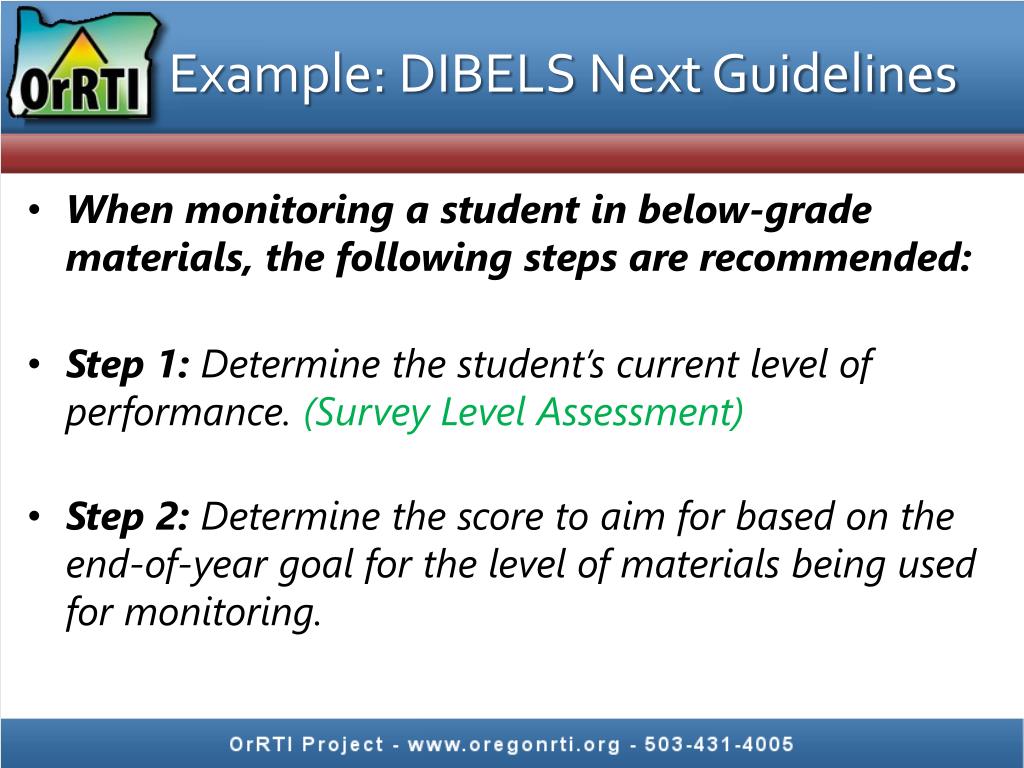 OrRTI

Example: DIBELS Next Guidelines

• When monitoring a student in below-grade materials, the following steps are recommended:

• Step 1: Determine the student's current level of performance. (Survey Level Assessment)

• Step 2: Determine the score to aim for based on the end-of-year goal for the level of materials being used for monitoring.

OrRTI Project - www.oregonrti.org - 503-431-4005